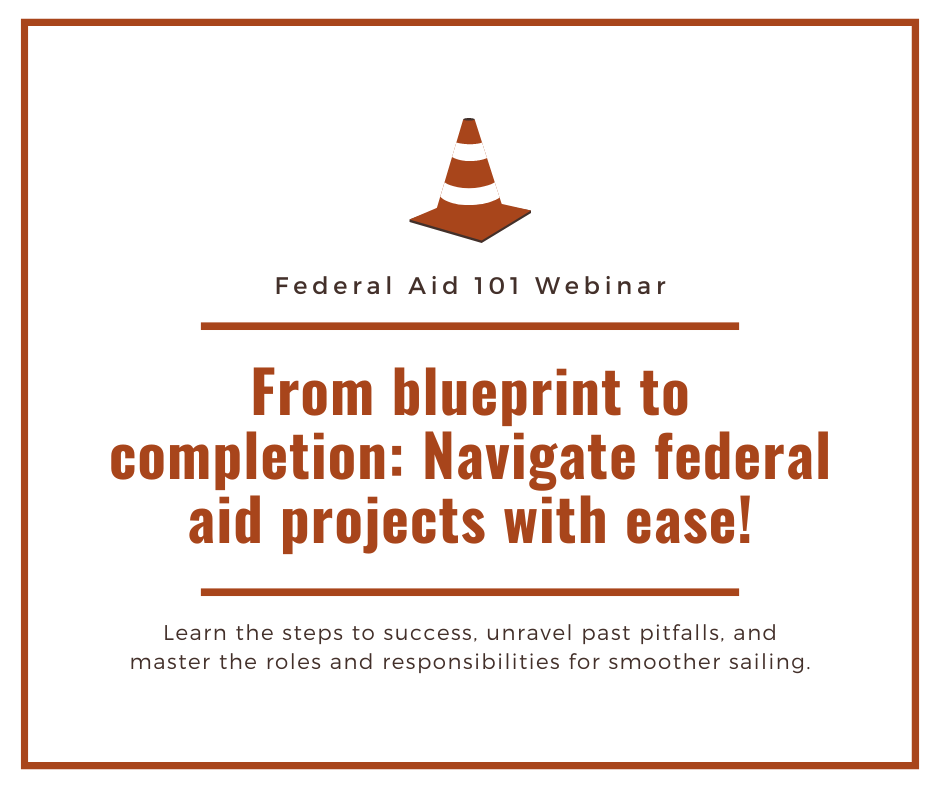 Federal Aid 101 Webinar

From blueprint to completion: Navigate federal aid projects with ease!

Learn the steps to success, unravel past pitfalls, and master the roles and responsibilities for smoother sailing.